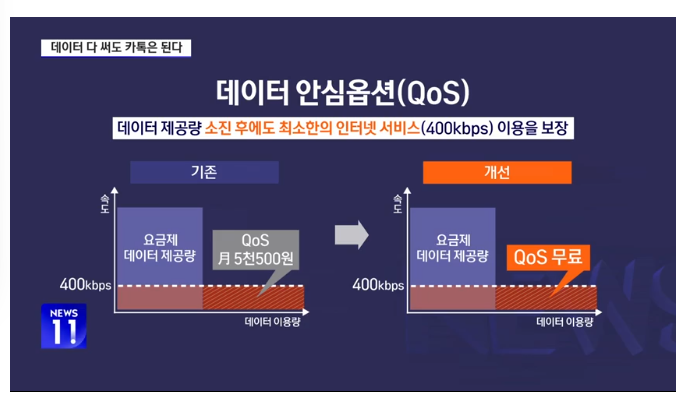 데이터 다 써도 카톡은 된다

데이터 안심옵션(QoS)

데이터 제공량 소진 후에도 최소한의 인터넷 서비스(400kbps) 이용을 보장

기존

속도

요금제 데이터 제공량

QoS 月 5천500원

400kbps

데이터 이용량

개선

속도

요금제 데이터 제공량

QoS 무료

400kbps

데이터 이용량

NEWS 11